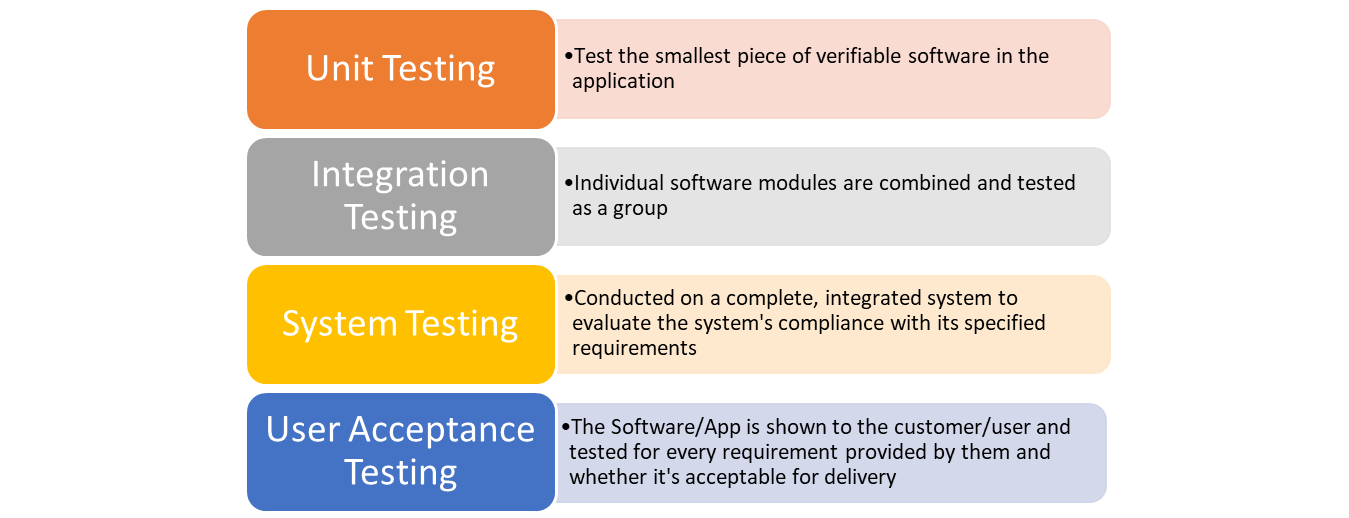 Unit Testing

•Test the smallest piece of verifiable software in the application

Integration Testing

•Individual software modules are combined and tested as a group

System Testing

•Conducted on a complete, integrated system to evaluate the system's compliance with its specified requirements

User Acceptance Testing

•The Software/App is shown to the customer/user and tested for every requirement provided by them and whether it's acceptable for delivery